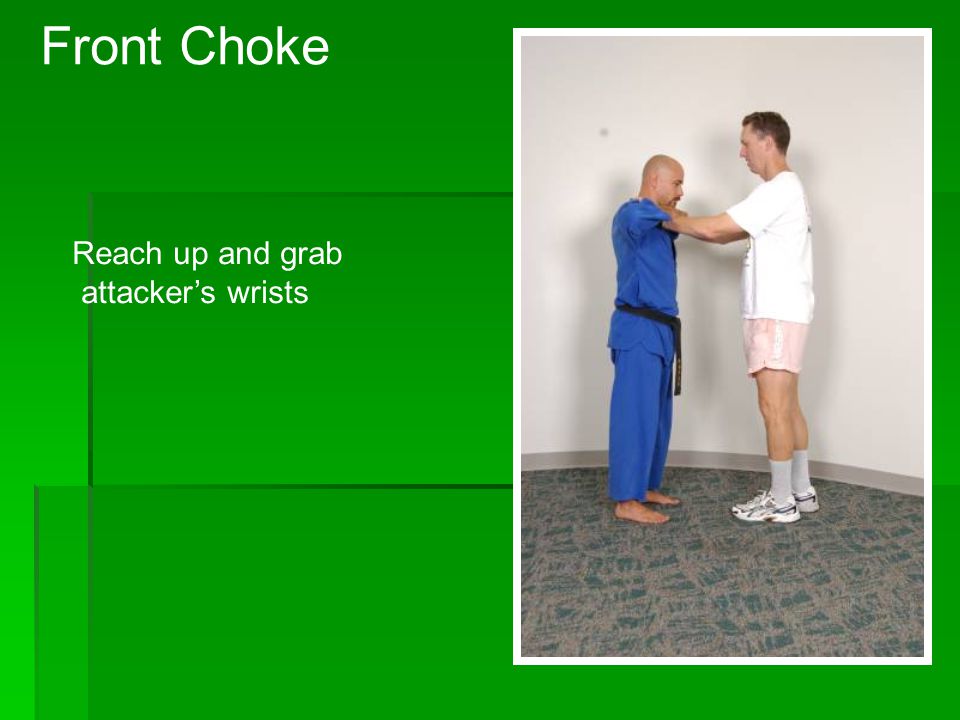 Front Choke

Reach up and grab attacker’s wrists